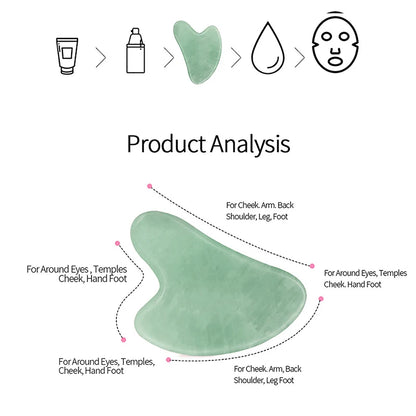 Product Analysis

For Cheek. Arm. Back
Shoulder, Leg, Foot

For Around Eyes , Temples
Cheek, Hand Foot

For Around Eyes, Temples
Cheek. Hand Foot

For Around Eyes, Temples,
Cheek, Hand Foot

For Cheek. Arm, Back
Shoulder, Leg Foot